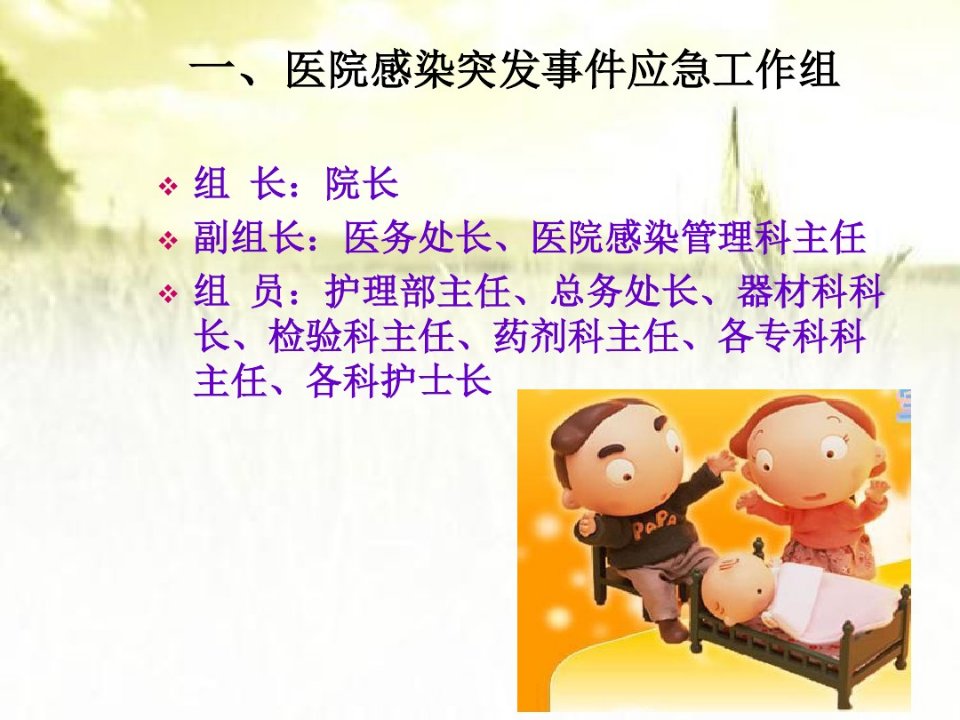 一、医院感染突发事件应急工作组

❖ 组 长：院长
❖ 副组长：医务处长、医院感染管理科主任
❖ 组 员：护理部主任、总务处长、器材科科长、检验科主任、药剂科主任、各专科科主任、各科护士长

PaPa